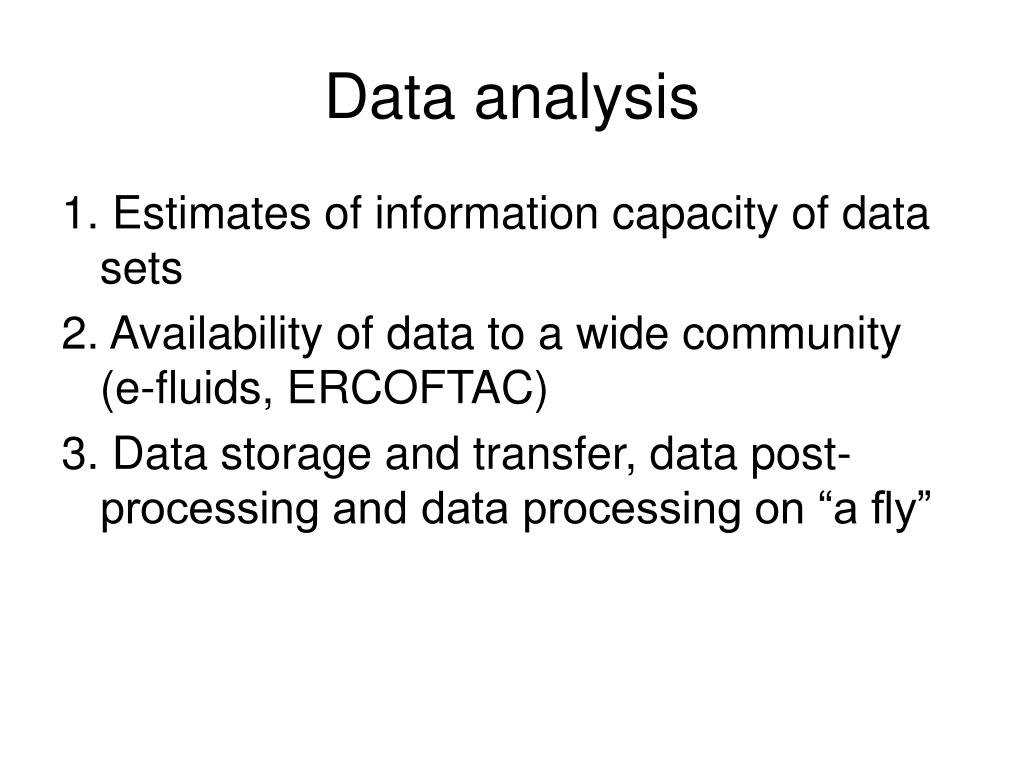 Data analysis

1. Estimates of information capacity of data sets

2. Availability of data to a wide community (e-fluids, ERCOFTAC)

3. Data storage and transfer, data post-processing and data processing on “a fly”